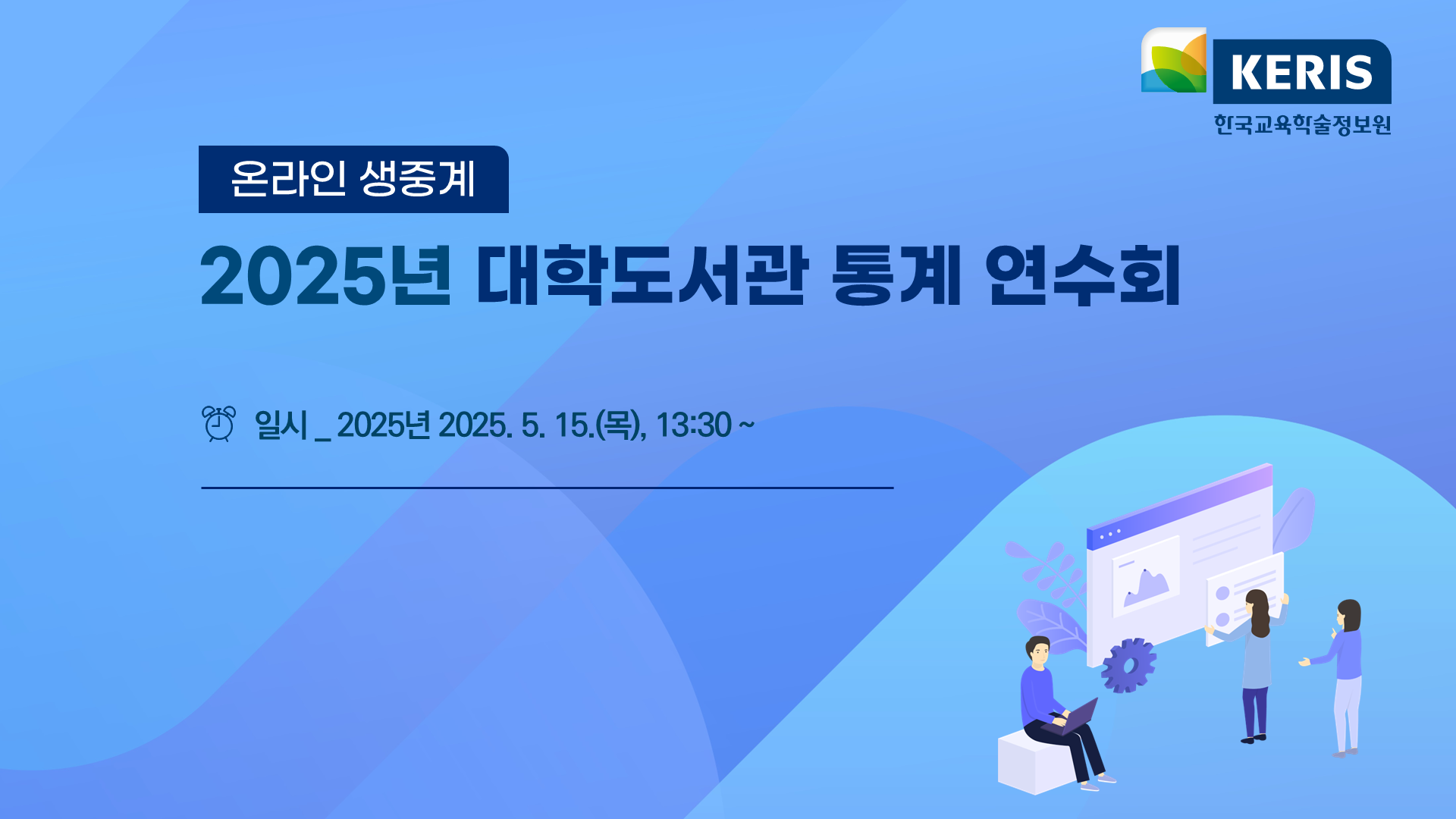 KERIS
한국교육학술정보원

온라인 생중계

2025년 대학도서관 통계 연수회

일시 _ 2025년 2025. 5. 15.(목), 13:30 ~